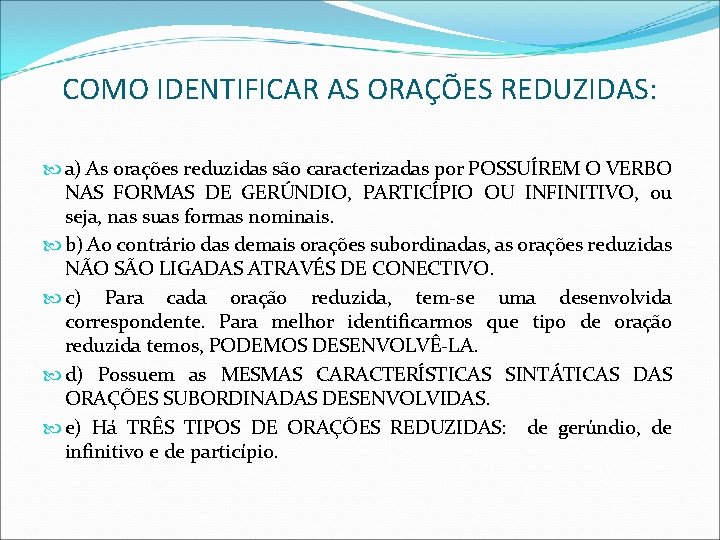 COMO IDENTIFICAR AS ORAÇÕES REDUZIDAS:

a) As orações reduzidas são caracterizadas por POSSUÍREM O VERBO NAS FORMAS DE GERÚNDIO, PARTICÍPIO OU INFINITIVO, ou seja, nas suas formas nominais.

b) Ao contrário das demais orações subordinadas, as orações reduzidas NÃO SÃO LIGADAS ATRAVÉS DE CONECTIVO.

c) Para cada oração reduzida, tem-se uma desenvolvida correspondente. Para melhor identificarmos que tipo de oração reduzida temos, PODEMOS DESENVOLVÊ-LA.

d) Possuem as MESMAS CARACTERÍSTICAS SINTÁTICAS DAS ORAÇÕES SUBORDINADAS DESENVOLVIDAS.

e) Há TRÊS TIPOS DE ORAÇÕES REDUZIDAS: de gerúndio, de infinitivo e de particípio.